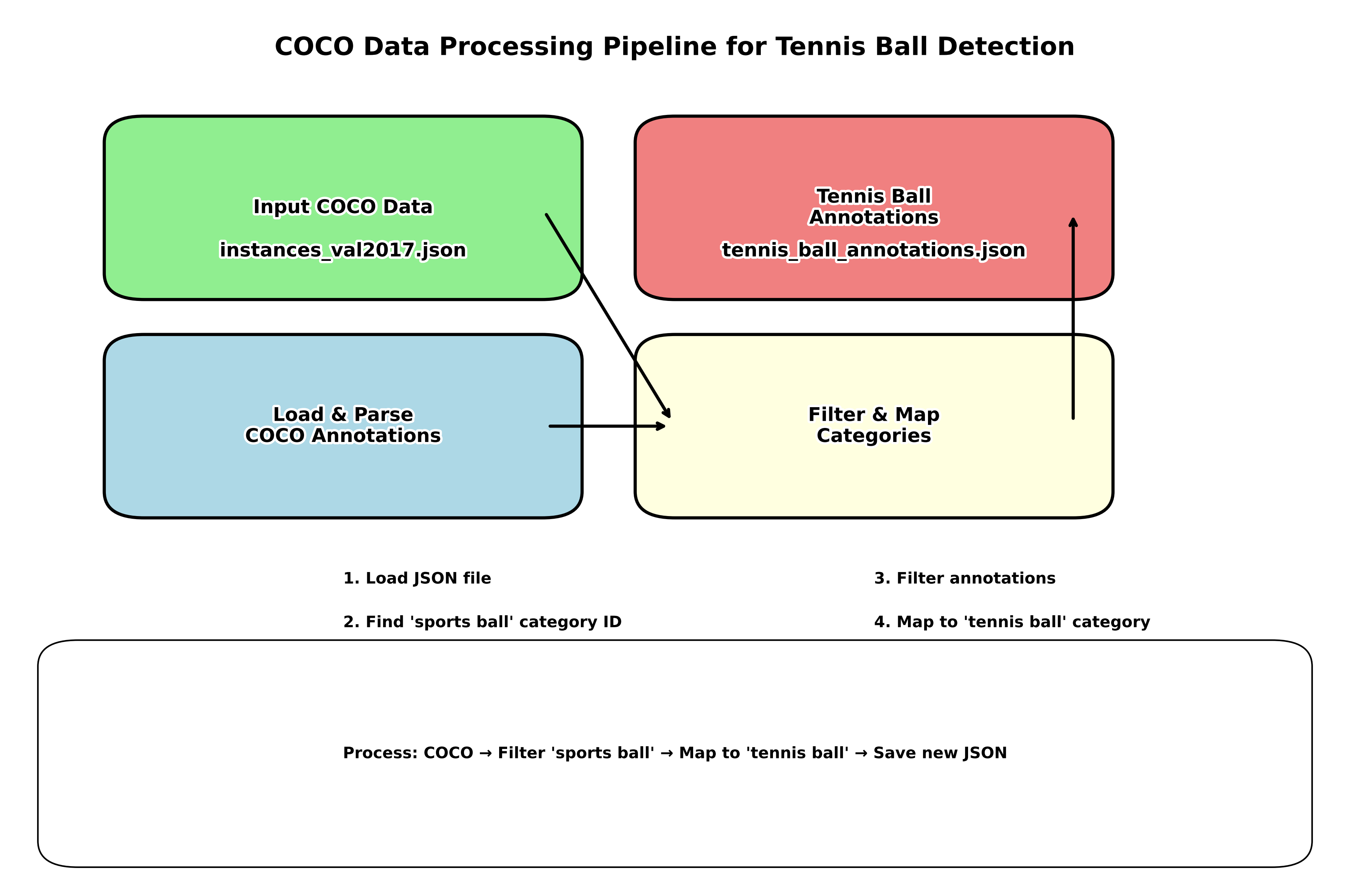 COCO Data Processing Pipeline for Tennis Ball Detection

Input COCO Data

instances_val2017.json

Tennis Ball
Annotations

tennis_ball_annotations.json

Load & Parse
COCO Annotations

Filter & Map
Categories

1. Load JSON file

2. Find 'sports ball' category ID

3. Filter annotations

4. Map to 'tennis ball' category

Process: COCO → Filter 'sports ball' → Map to 'tennis ball' → Save new JSON